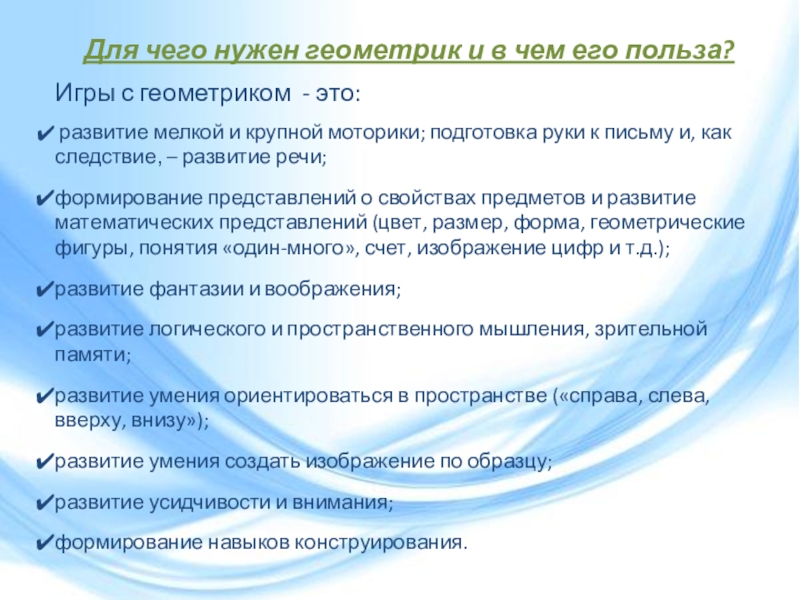 Для чего нужен геометрик и в чем его польза?

Игры с геометриком - это:

✔ развитие мелкой и крупной моторики; подготовка руки к письму и, как следствие, – развитие речи;

✔формирование представлений о свойствах предметов и развитие математических представлений (цвет, размер, форма, геометрические фигуры, понятия «один-много», счет, изображение цифр и т.д.);

✔развитие фантазии и воображения;

✔развитие логического и пространственного мышления, зрительной памяти;

✔развитие умения ориентироваться в пространстве («справа, слева, вверху, внизу»);

✔развитие умения создать изображение по образцу;

✔развитие усидчивости и внимания;

✔формирование навыков конструирования.